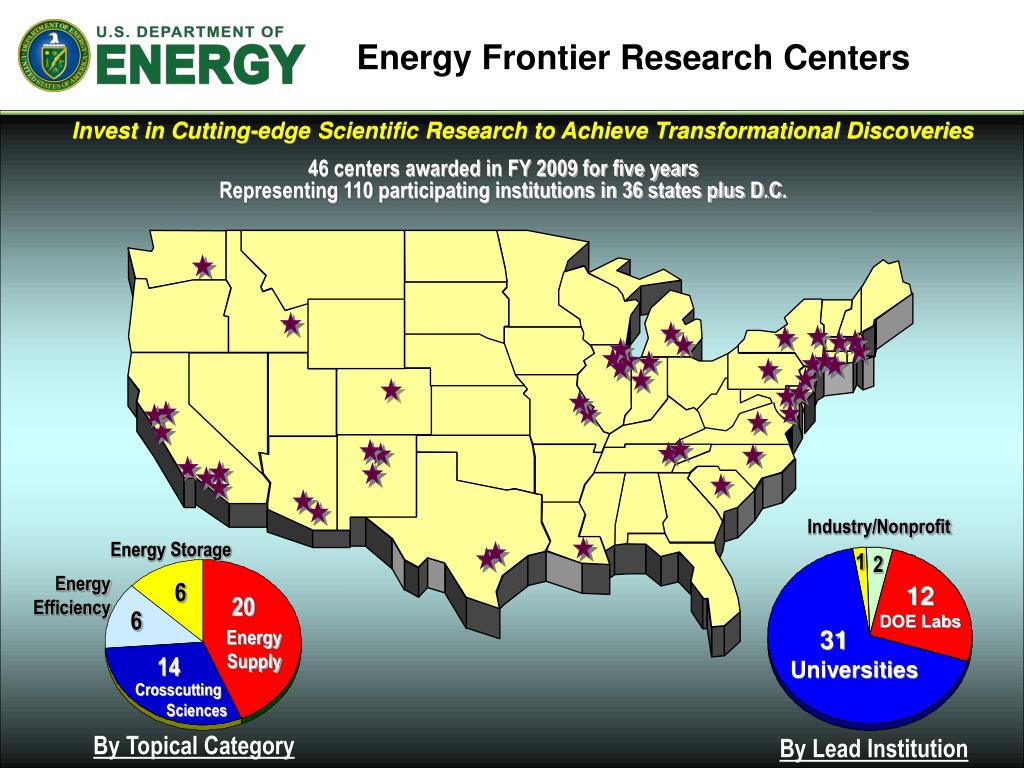 U.S. DEPARTMENT OF
ENERGY

Energy Frontier Research Centers

Invest in Cutting-edge Scientific Research to Achieve Transformational Discoveries

46 centers awarded in FY 2009 for five years
Representing 110 participating institutions in 36 states plus D.C.

Energy Storage
Energy Efficiency
6
6
20
Energy Supply
14
Crosscutting Sciences

By Topical Category

Industry/Nonprofit
1
2
12
DOE Labs
31
Universities

By Lead Institution